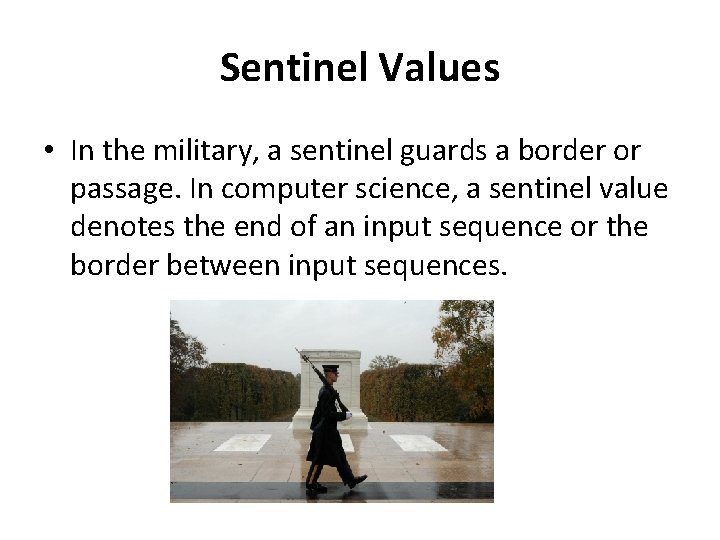 Sentinel Values

• In the military, a sentinel guards a border or passage. In computer science, a sentinel value denotes the end of an input sequence or the border between input sequences.